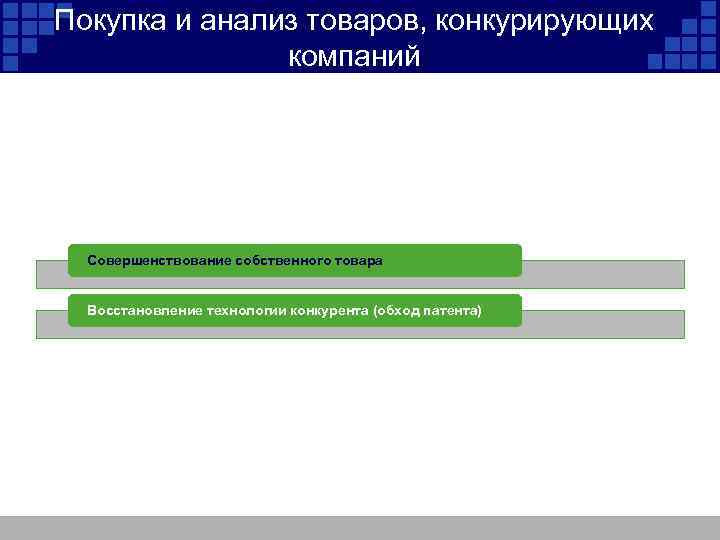 Покупка и анализ товаров, конкурирующих компаний

Совершенствование собственного товара

Восстановление технологии конкурента (обход патента)